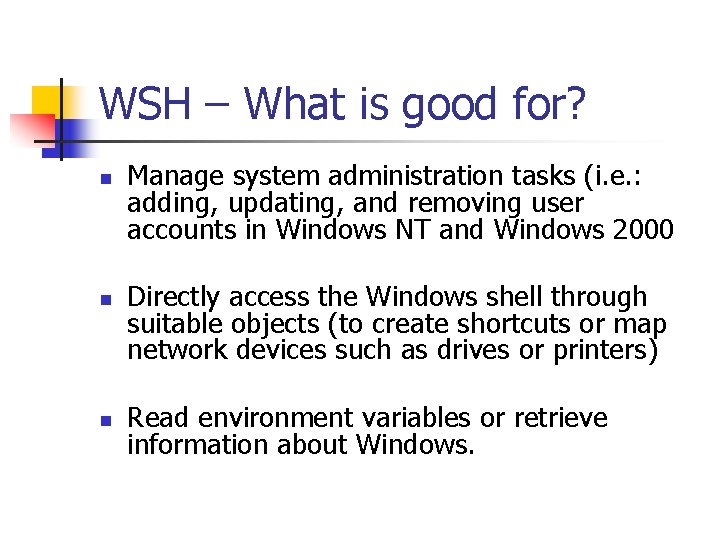 WSH – What is good for?

- Manage system administration tasks (i.e.: adding, updating, and removing user accounts in Windows NT and Windows 2000

- Directly access the Windows shell through suitable objects (to create shortcuts or map network devices such as drives or printers)

- Read environment variables or retrieve information about Windows.